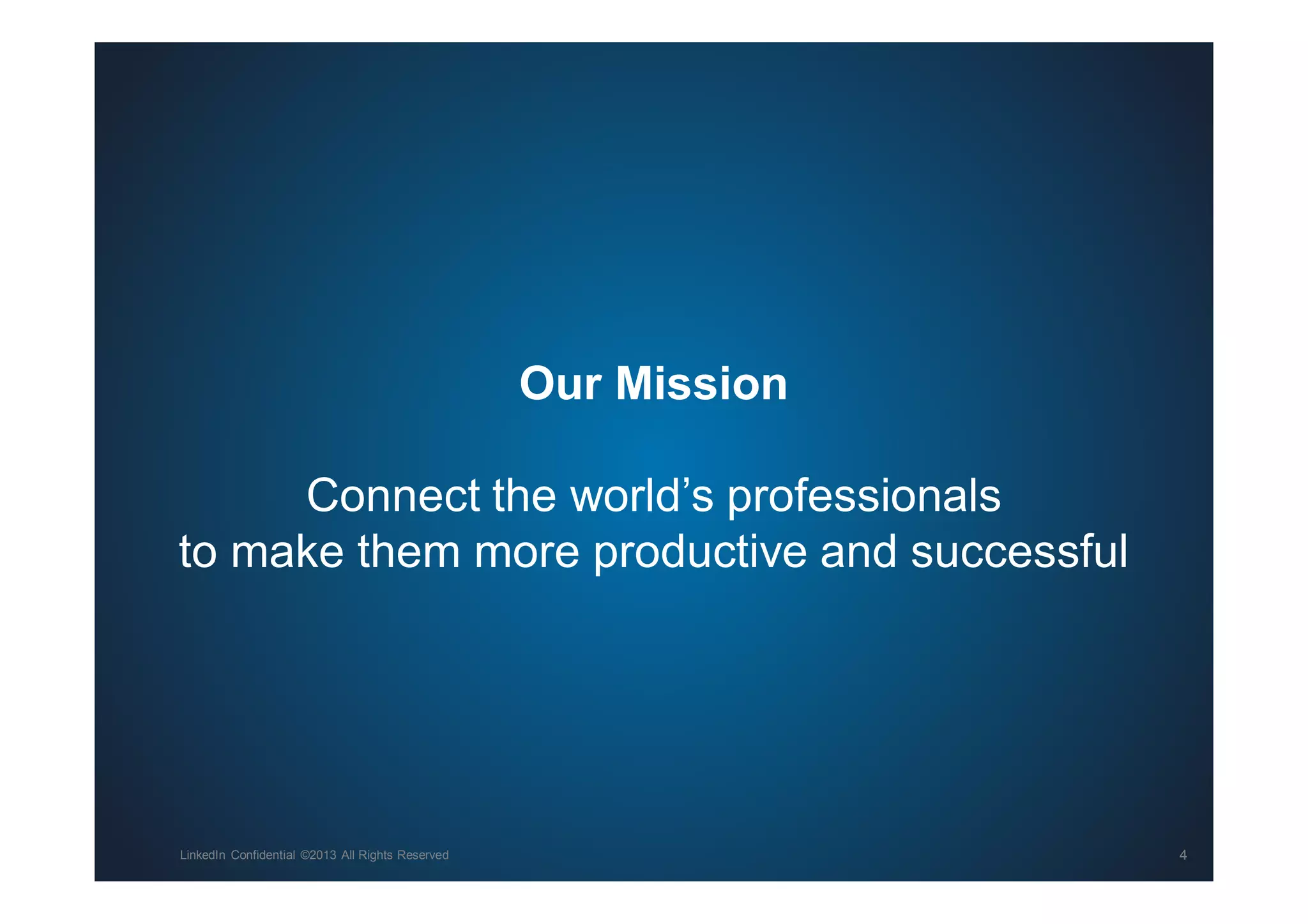 Our Mission

Connect the world’s professionals to make them more productive and successful

LinkedIn Confidential ©2013 All Rights Reserved

4